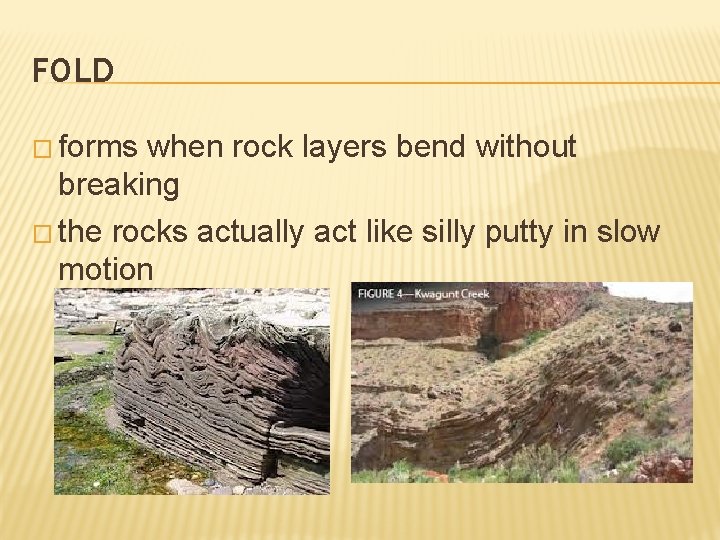 FOLD

□ forms when rock layers bend without breaking

□ the rocks actually act like silly putty in slow motion

FIGURE 4—Kwagunt Creek